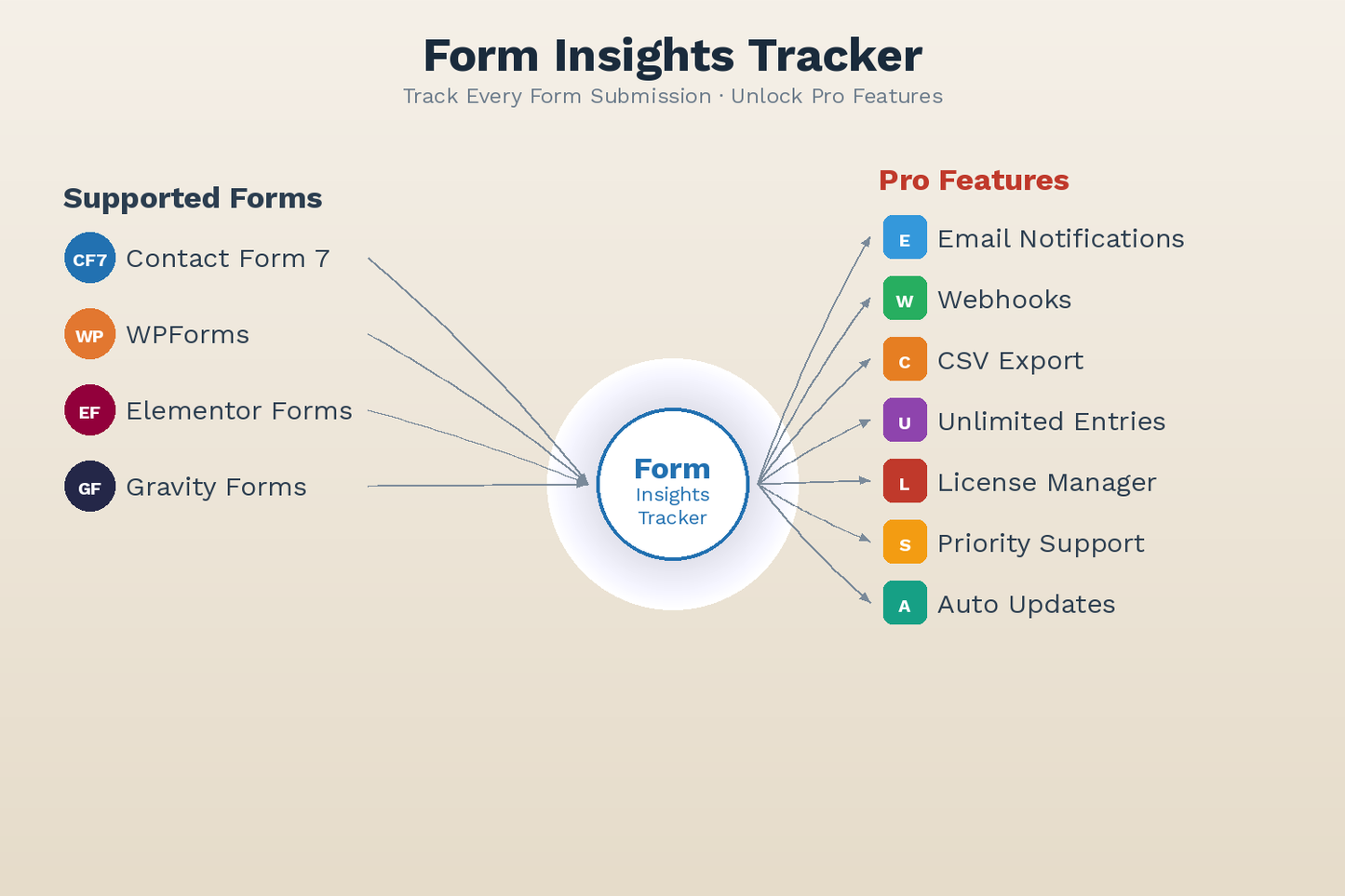 Form Insights Tracker
Track Every Form Submission · Unlock Pro Features

Supported Forms
CF7 Contact Form 7
WP WPForms
EF Elementor Forms
GF Gravity Forms

Form
Insights
Tracker

Pro Features
E Email Notifications
W Webhooks
C CSV Export
U Unlimited Entries
L License Manager
S Priority Support
A Auto Updates